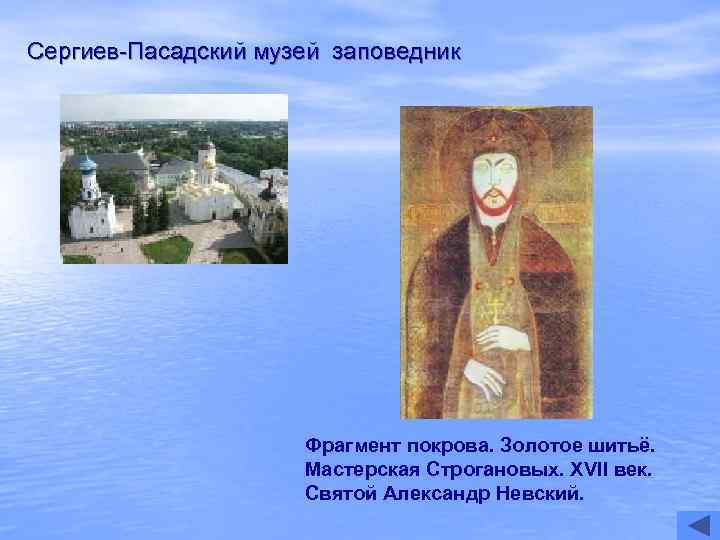 Сергиев-Пасадский музей заповедник

Фрагмент покрова. Золотое шитьё. Мастерская Строгановых. XVII век. Святой Александр Невский.